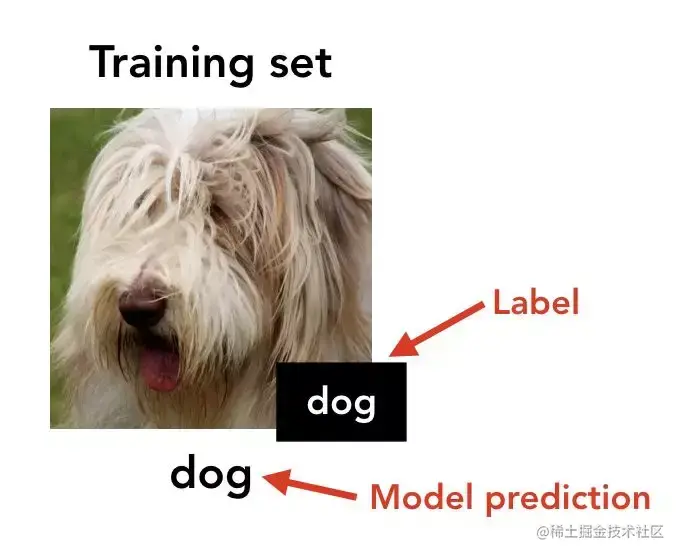 Training set

Label

dog

dog

Model prediction

@稀土掘金技术社区